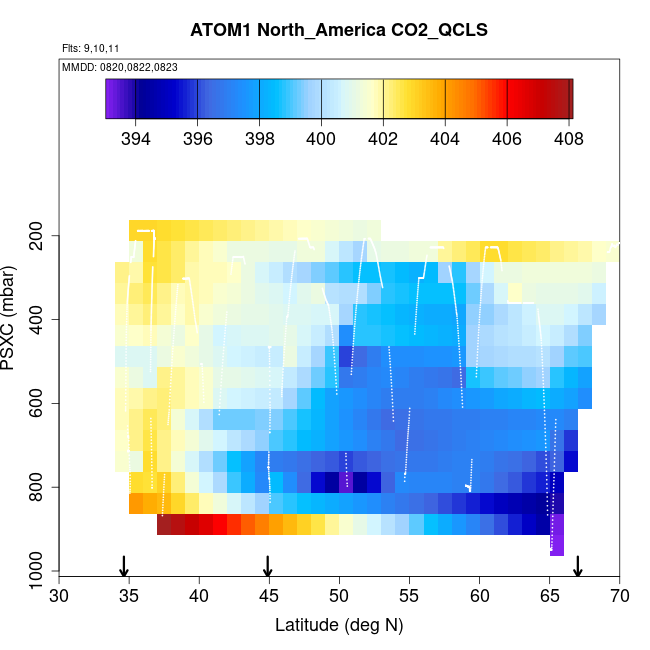 ATOM1 North_America CO2_QCLS

Flts: 9,10,11

MMDD: 0820,0822,0823

394 396 398 400 402 404 406 408

PSXC (mbar)

200
400
600
800
1000

30 35 40 45 50 55 60 65 70

Latitude (deg N)